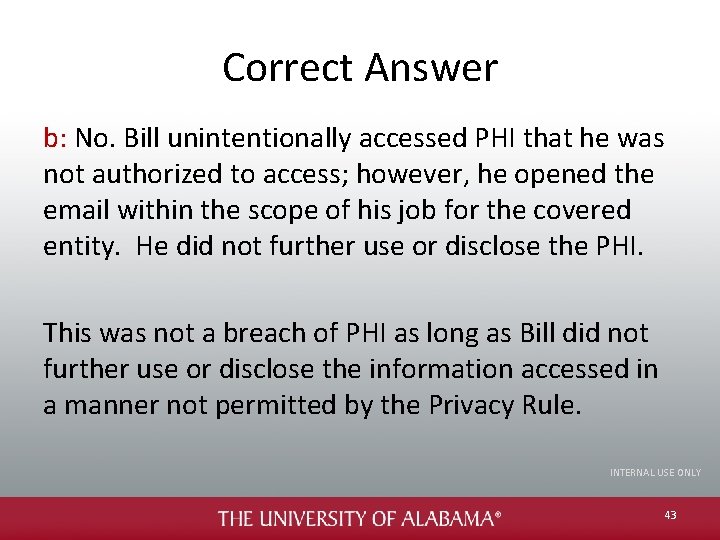 Correct Answer

b: No. Bill unintentionally accessed PHI that he was not authorized to access; however, he opened the email within the scope of his job for the covered entity. He did not further use or disclose the PHI.

This was not a breach of PHI as long as Bill did not further use or disclose the information accessed in a manner not permitted by the Privacy Rule.

INTERNAL USE ONLY

THE UNIVERSITY OF ALABAMA®

43